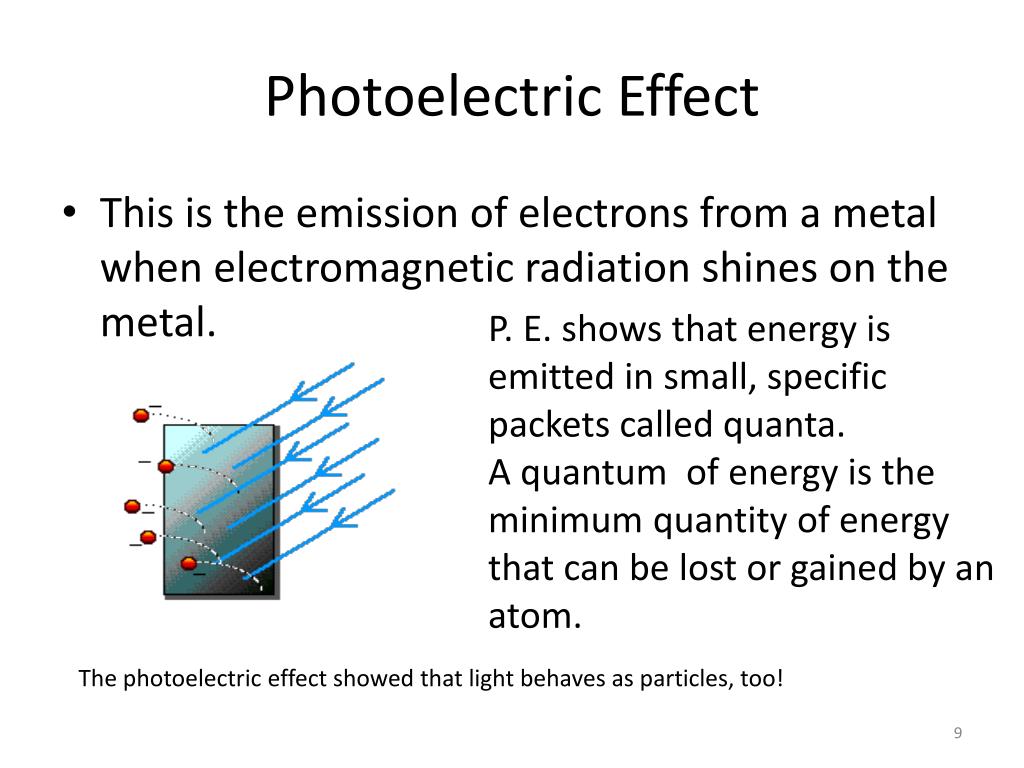 Photoelectric Effect

• This is the emission of electrons from a metal when electromagnetic radiation shines on the metal.

P. E. shows that energy is emitted in small, specific packets called quanta.
A quantum of energy is the minimum quantity of energy that can be lost or gained by an atom.

The photoelectric effect showed that light behaves as particles, too!

9